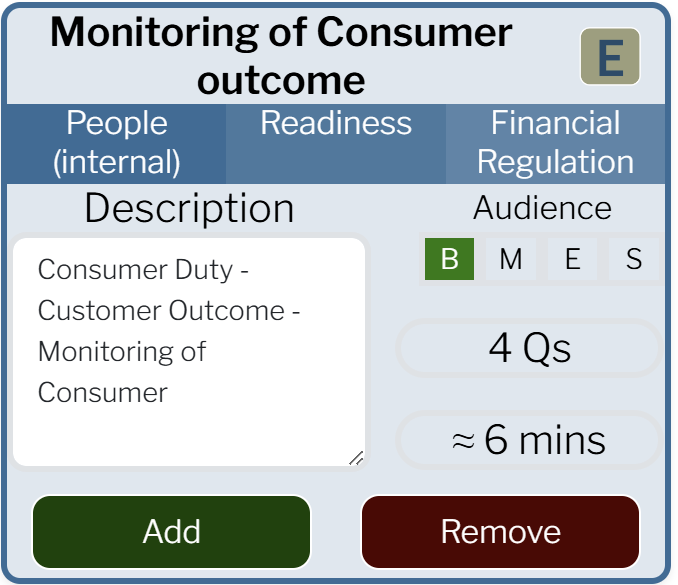 Monitoring of Consumer outcome

E

People (internal)

Readiness

Financial Regulation

Description

Consumer Duty - Customer Outcome - Monitoring of Consumer

Audience

B

M

E

S

4 Qs

≈ 6 mins

Add

Remove